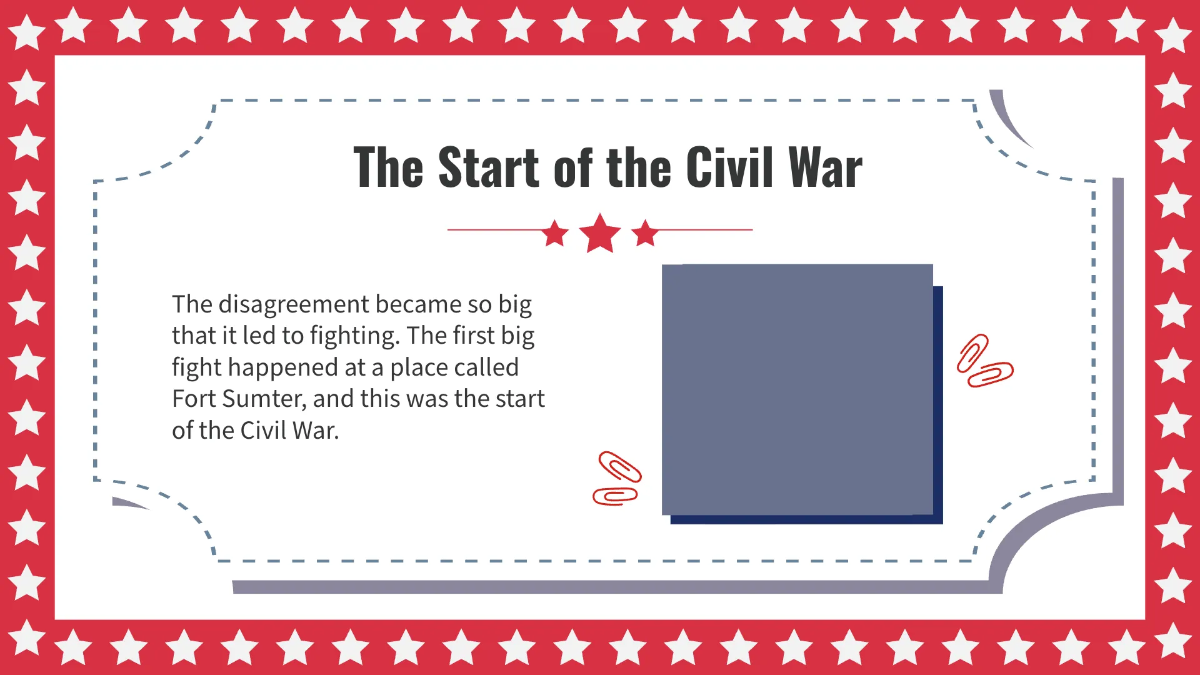 The Start of the Civil War

The disagreement became so big that it led to fighting. The first big fight happened at a place called Fort Sumter, and this was the start of the Civil War.